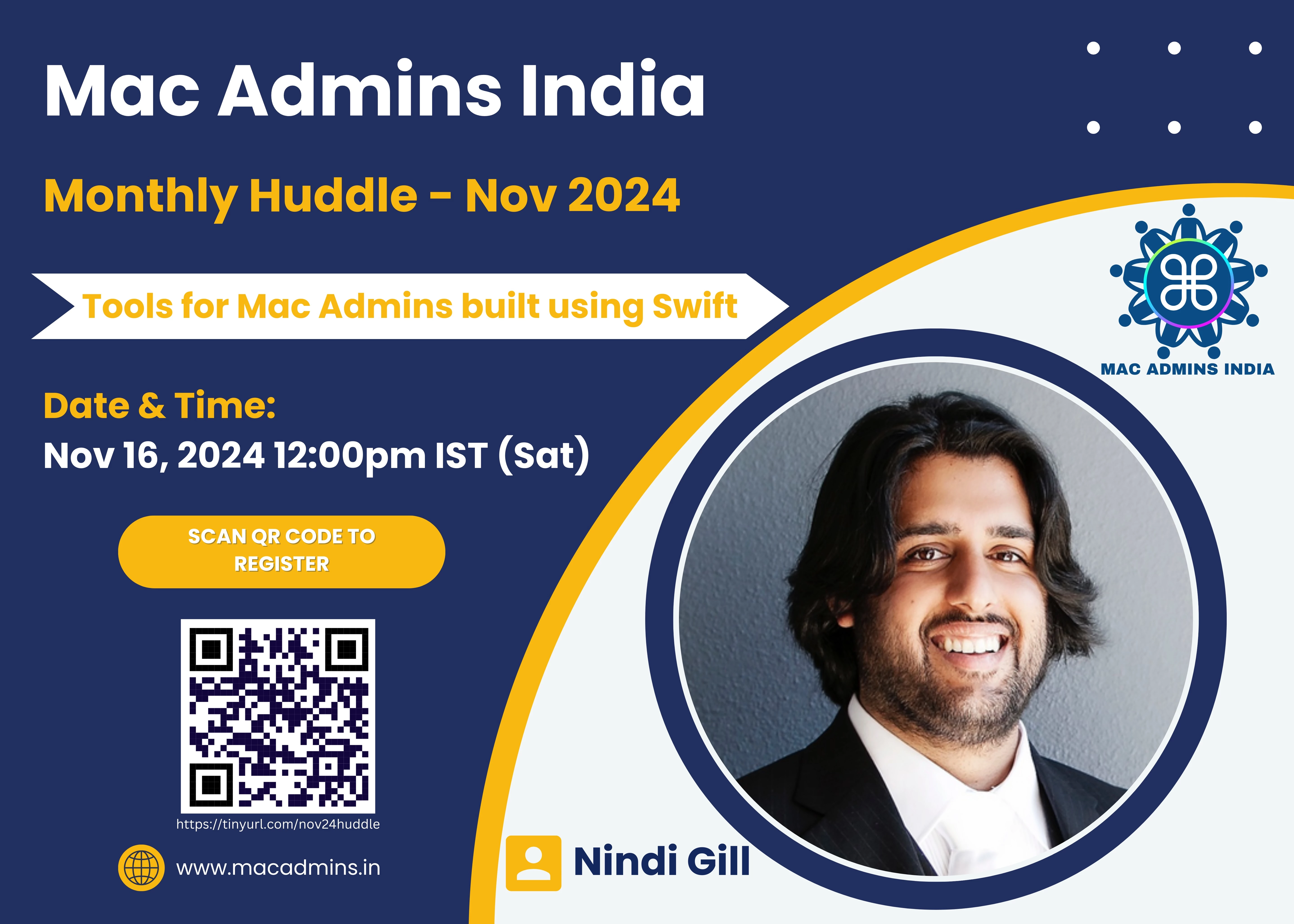 Mac Admins India

Monthly Huddle - Nov 2024

Tools for Mac Admins built using Swift

MAC ADMINS INDIA

Date & Time:
Nov 16, 2024 12:00pm IST (Sat)

SCAN QR CODE TO REGISTER

https://tinyurl.com/nov24huddle

www.macadmins.in

Nindi Gill